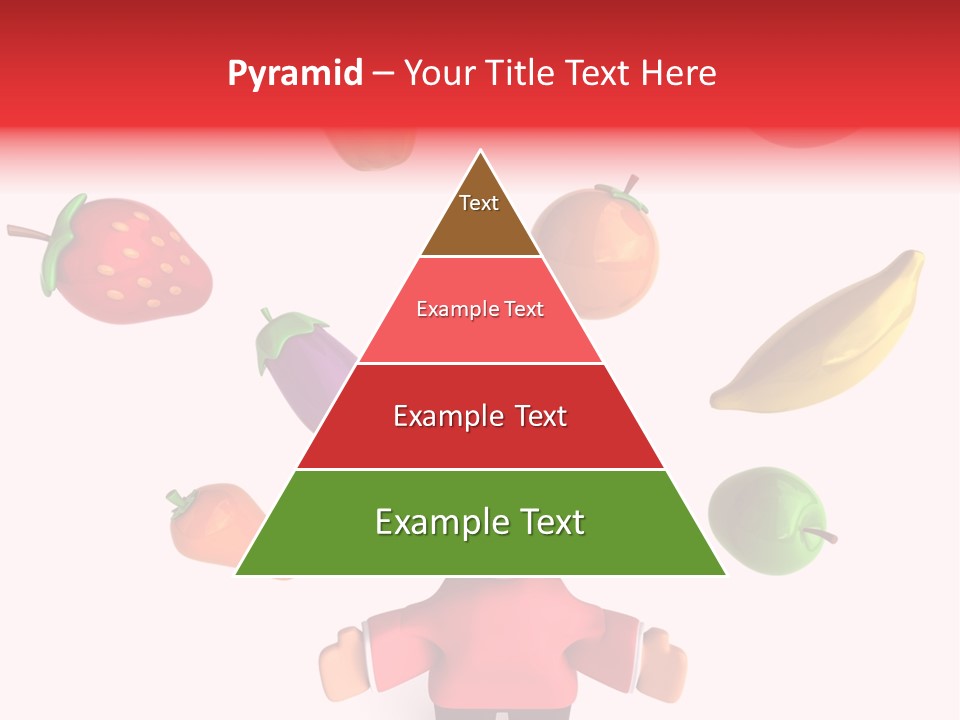 Pyramid – Your Title Text Here

Text

Example Text

Example Text

Example Text